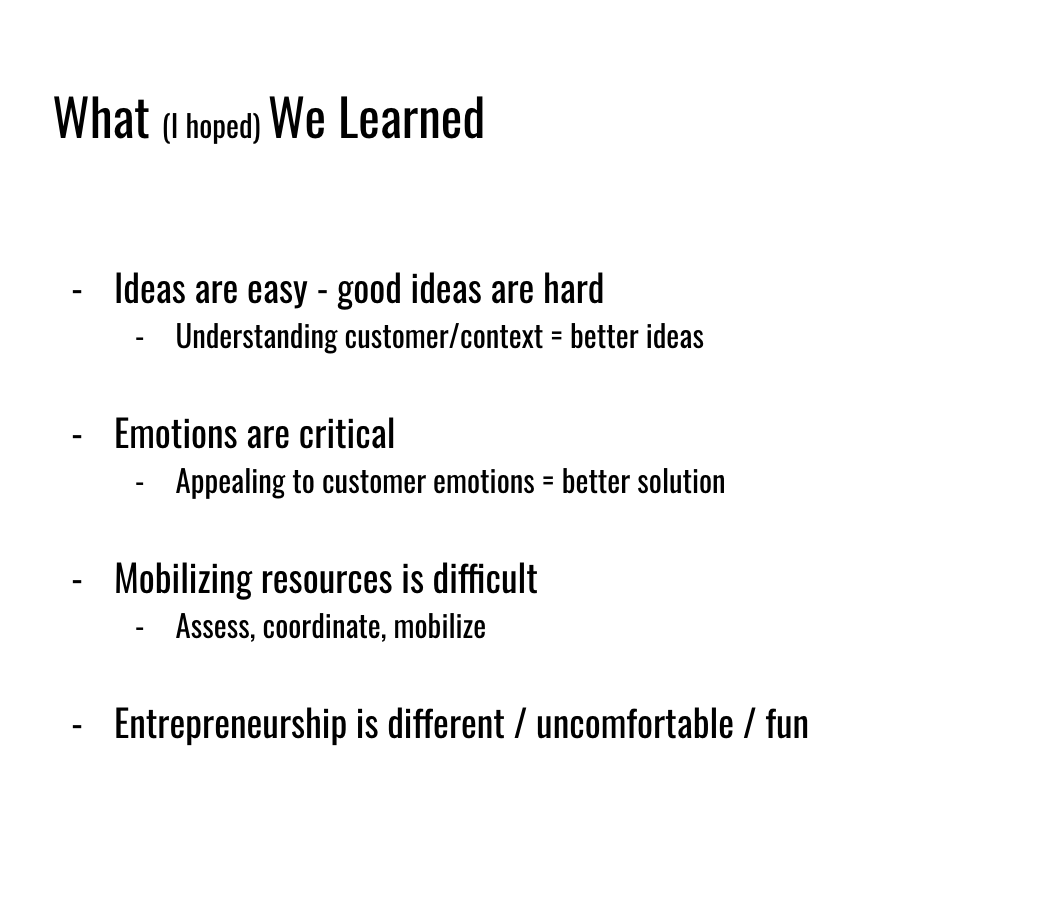 What (I hoped) We Learned

- Ideas are easy - good ideas are hard
  - Understanding customer/context = better ideas

- Emotions are critical
  - Appealing to customer emotions = better solution

- Mobilizing resources is difficult
  - Assess, coordinate, mobilize

- Entrepreneurship is different / uncomfortable / fun